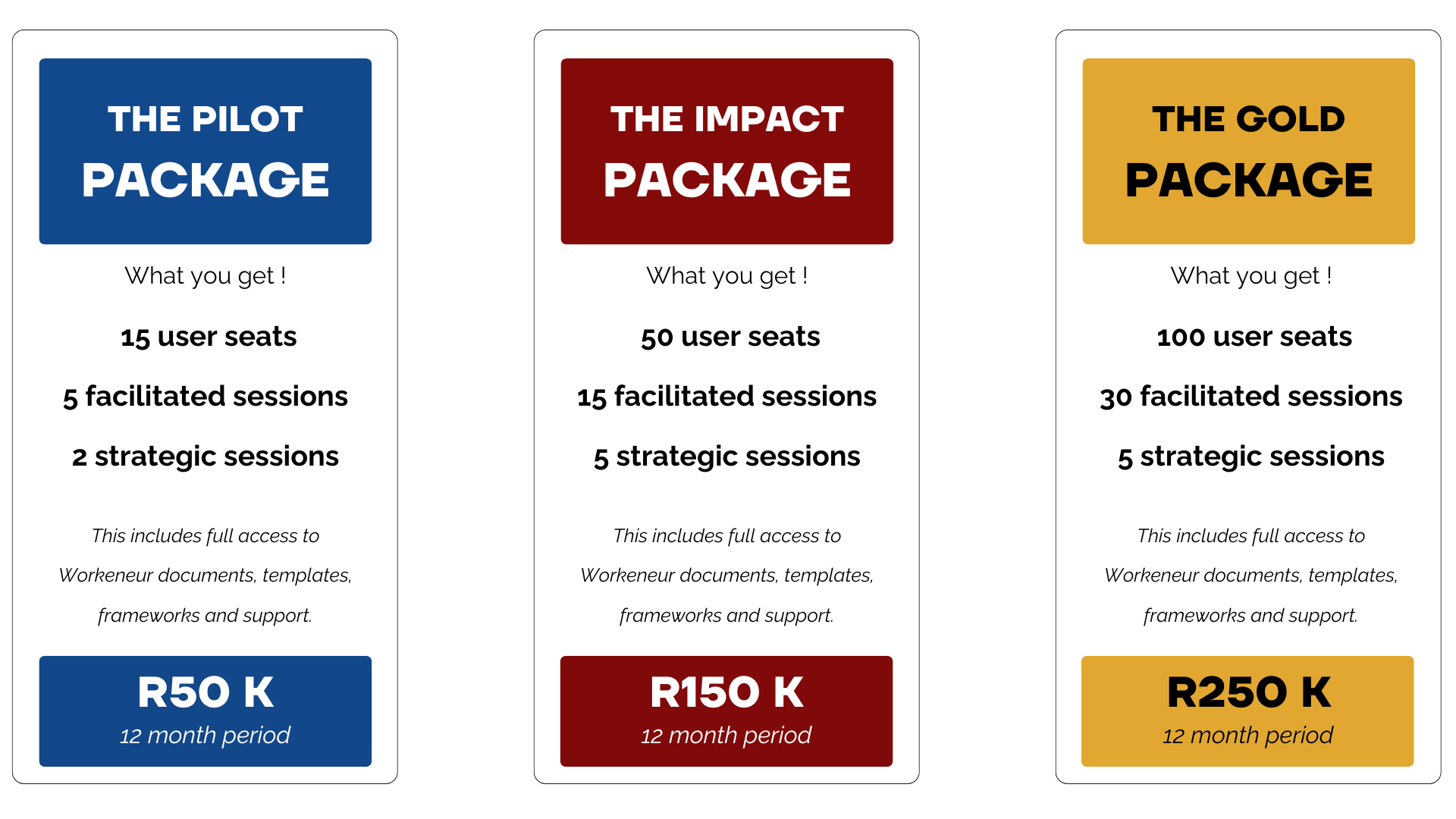 THE PILOT
PACKAGE

What you get !

15 user seats

5 facilitated sessions

2 strategic sessions

This includes full access to Workeneur documents, templates, frameworks and support.

R50 K
12 month period

THE IMPACT
PACKAGE

What you get !

50 user seats

15 facilitated sessions

5 strategic sessions

This includes full access to Workeneur documents, templates, frameworks and support.

R150 K
12 month period

THE GOLD
PACKAGE

What you get !

100 user seats

30 facilitated sessions

5 strategic sessions

This includes full access to Workeneur documents, templates, frameworks and support.

R250 K
12 month period